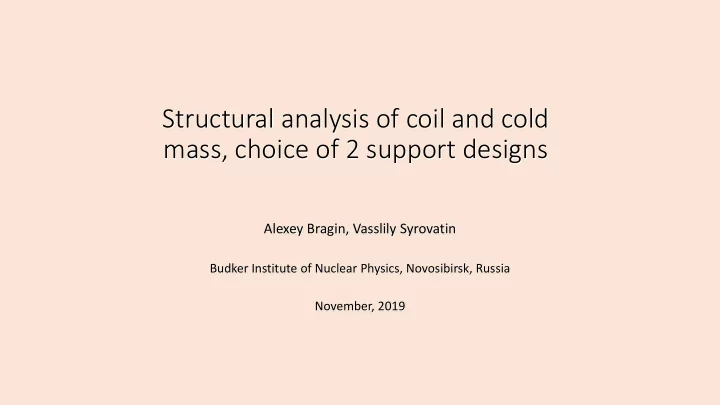 Structural analysis of coil and cold mass, choice of 2 support designs

Alexey Bragin, Vasslily Syrovatin

Budker Institute of Nuclear Physics, Novosibirsk, Russia

November, 2019